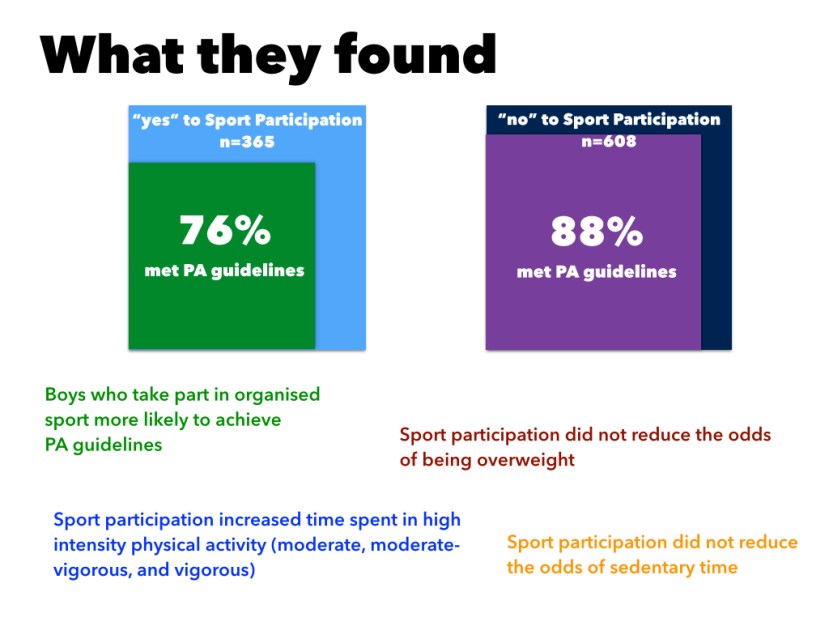 What they found

"yes" to Sport Participation
n=365

76%
met PA guidelines

"no" to Sport Participation
n=608

88%
met PA guidelines

Boys who take part in organised sport more likely to achieve PA guidelines

Sport participation did not reduce the odds of being overweight

Sport participation increased time spent in high intensity physical activity (moderate, moderate-vigorous, and vigorous)

Sport participation did not reduce the odds of sedentary time